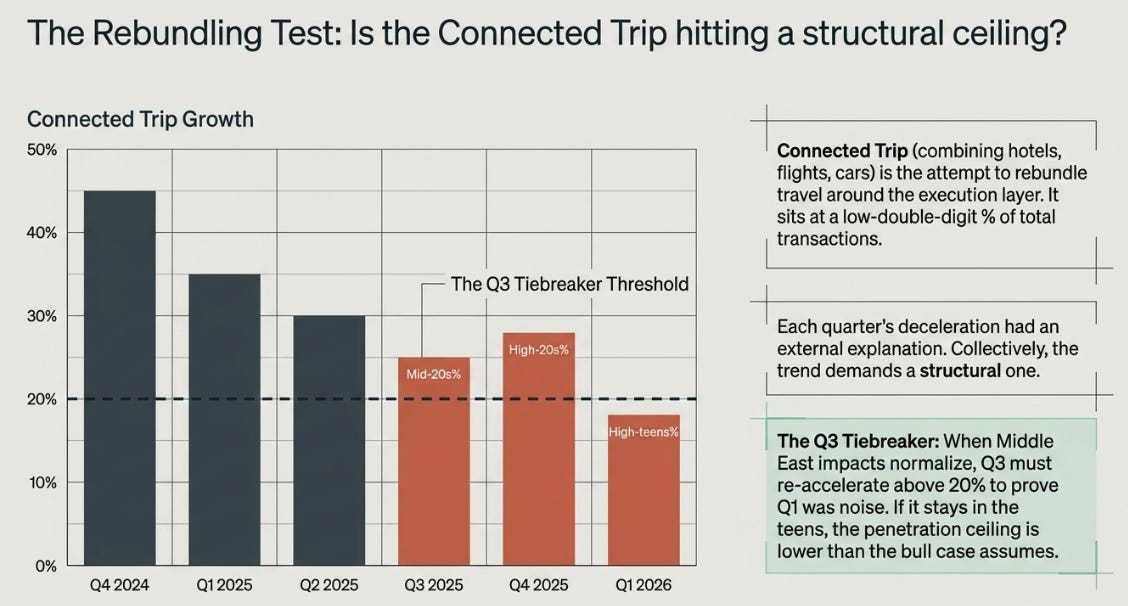 The Rebundling Test: Is the Connected Trip hitting a structural ceiling?

Connected Trip Growth

50%
40%
30%
20%
10%
0%

The Q3 Tiebreaker Threshold

Mid-20s%
High-20s%
High-teens%

Q4 2024
Q1 2025
Q2 2025
Q3 2025
Q4 2025
Q1 2026

**Connected Trip** (combining hotels, flights, cars) is the attempt to rebundle travel around the execution layer. It sits at a low-double-digit % of total transactions.

Each quarter's deceleration had an external explanation. Collectively, the trend demands a **structural** one.

**The Q3 Tiebreaker:** When Middle East impacts normalize, Q3 must re-accelerate above 20% to prove Q1 was noise. If it stays in the teens, the penetration ceiling is lower than the bull case assumes.